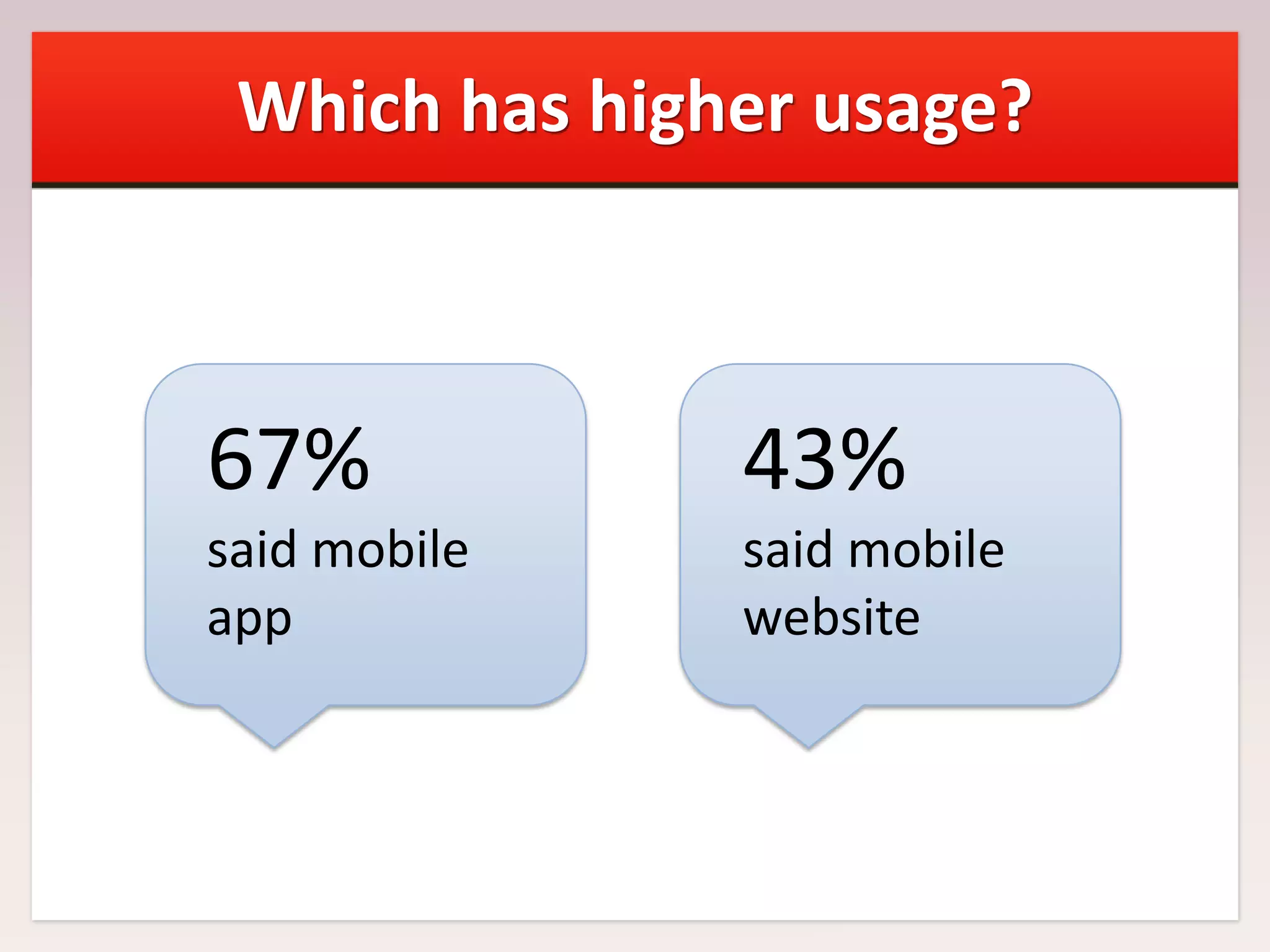 Which has higher usage?

67%
said mobile app

43%
said mobile website